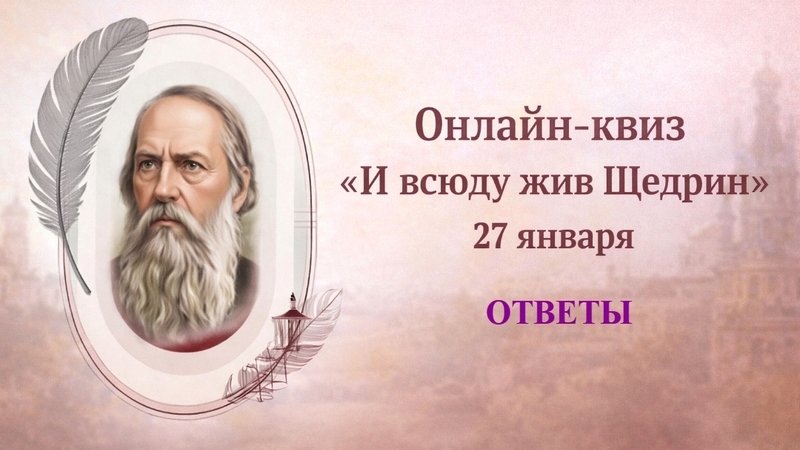 Онлайн-квиз
«И всюду жив Щедрин»
27 января

ОТВЕТЫ